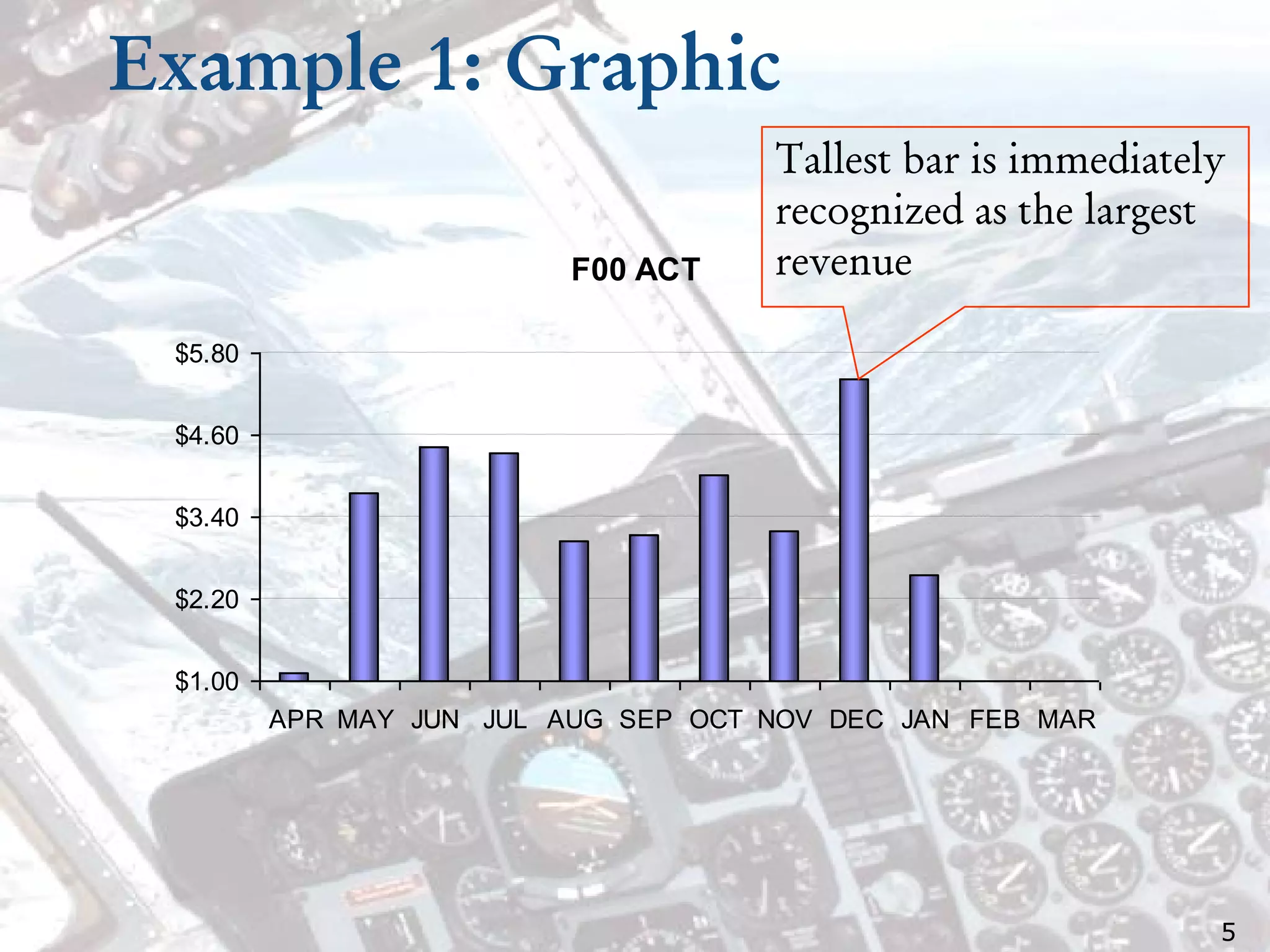 Example 1: Graphic

Tallest bar is immediately recognized as the largest revenue

F00 ACT

$5.80
$4.60
$3.40
$2.20
$1.00

APR MAY JUN JUL AUG SEP OCT NOV DEC JAN FEB MAR

5